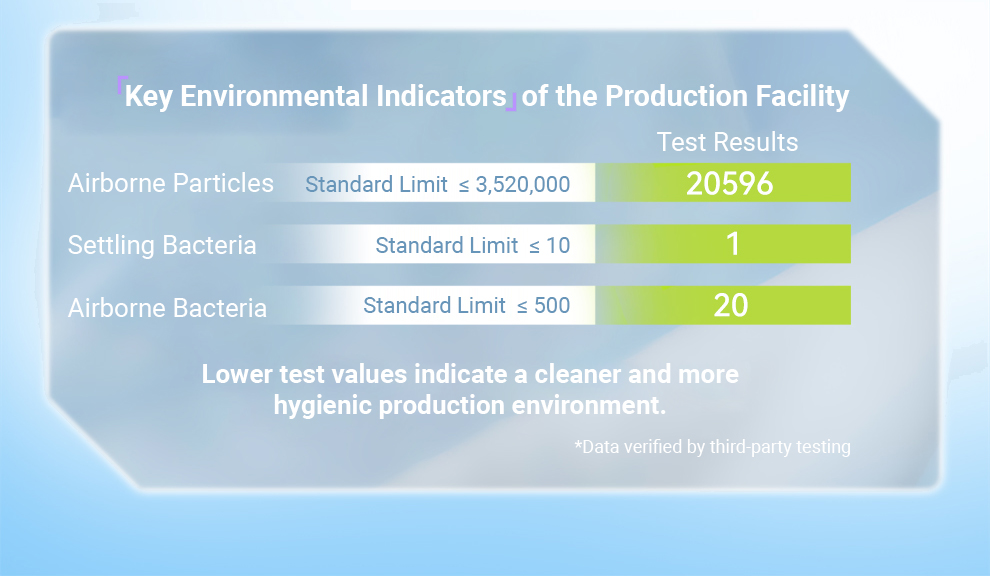 「Key Environmental Indicators」of the Production Facility

| | | Test Results |
|---|---|---|
| Airborne Particles | Standard Limit ≤ 3,520,000 | 20596 |
| Settling Bacteria | Standard Limit ≤ 10 | 1 |
| Airborne Bacteria | Standard Limit ≤ 500 | 20 |

Lower test values indicate a cleaner and more hygienic production environment.

*Data verified by third-party testing